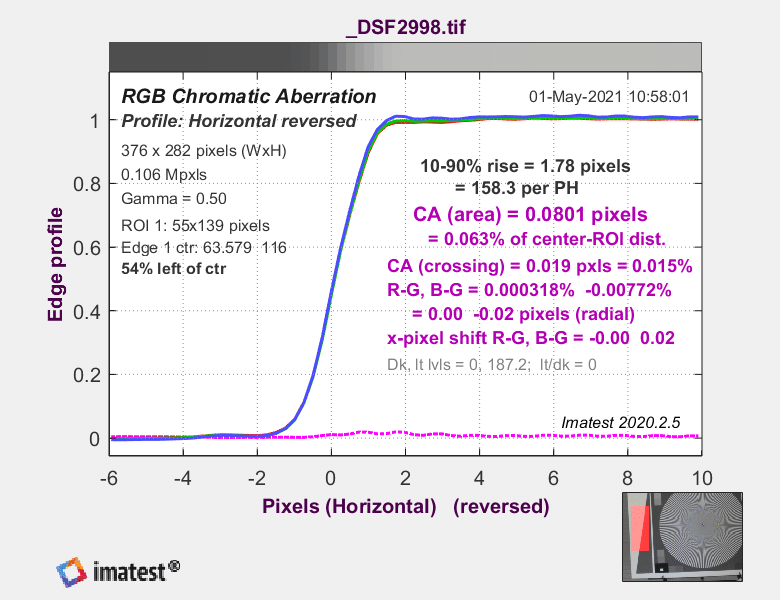 _DSF2998.tif

RGB Chromatic Aberration
Profile: Horizontal reversed

01-May-2021 10:58:01

376 x 282 pixels (WxH)
0.106 Mpxls
Gamma = 0.50
ROI 1: 55x139 pixels
Edge 1 ctr: 63.579 116
54% left of ctr

10-90% rise = 1.78 pixels
= 158.3 per PH
CA (area) = 0.0801 pixels
= 0.063% of center-ROI dist.
CA (crossing) = 0.019 pxls = 0.015%
R-G, B-G = 0.000318% -0.00772%
= 0.00 -0.02 pixels (radial)
x-pixel shift R-G, B-G = -0.00 0.02
Dk, lt lvls = 0, 187.2; lt/dk = 0

Imatest 2020.2.5

Edge profile

1
0.8
0.6
0.4
0.2
0

-6 -4 -2 0 2 4 6 8 10

Pixels (Horizontal) (reversed)

imatest®